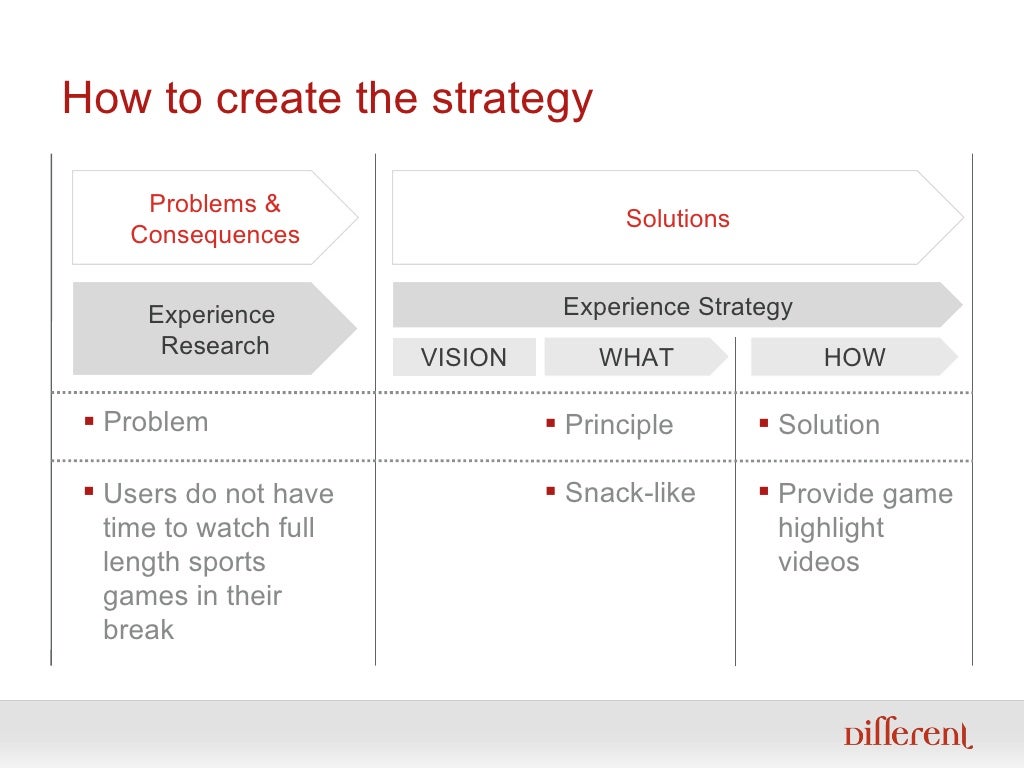 How to create the strategy

Problems & Consequences

Solutions

Experience Research

Experience Strategy

VISION

WHAT

HOW

▪ Problem

▪ Principle

▪ Solution

▪ Users do not have time to watch full length sports games in their break

▪ Snack-like

▪ Provide game highlight videos

Different